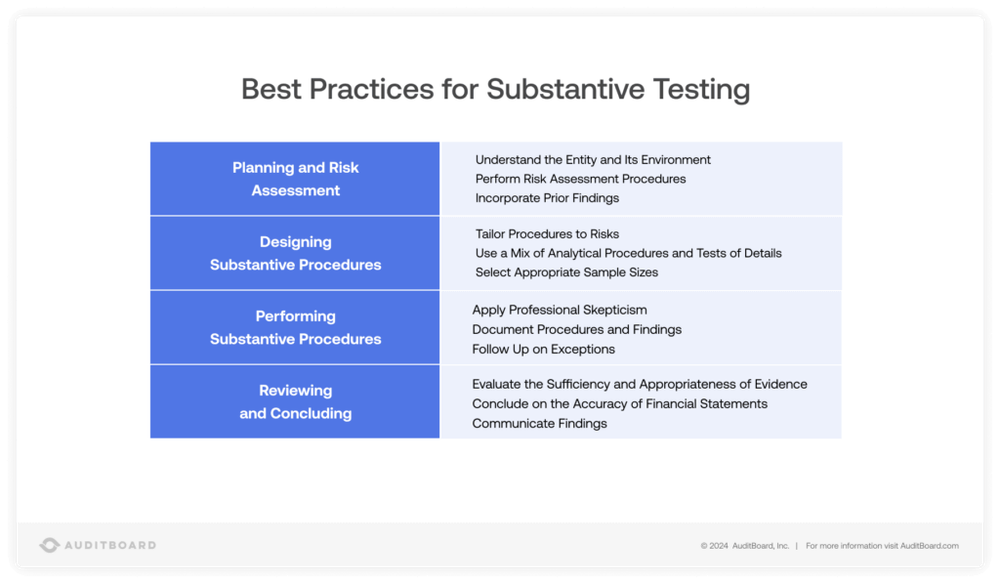 Best Practices for Substantive Testing

| Planning and Risk Assessment | Understand the Entity and Its Environment<br>Perform Risk Assessment Procedures<br>Incorporate Prior Findings |
|---|---|
| Designing Substantive Procedures | Tailor Procedures to Risks<br>Use a Mix of Analytical Procedures and Tests of Details<br>Select Appropriate Sample Sizes |
| Performing Substantive Procedures | Apply Professional Skepticism<br>Document Procedures and Findings<br>Follow Up on Exceptions |
| Reviewing and Concluding | Evaluate the Sufficiency and Appropriateness of Evidence<br>Conclude on the Accuracy of Financial Statements<br>Communicate Findings |

AUDITBOARD

© 2024 AuditBoard, Inc. | For more information visit AuditBoard.com